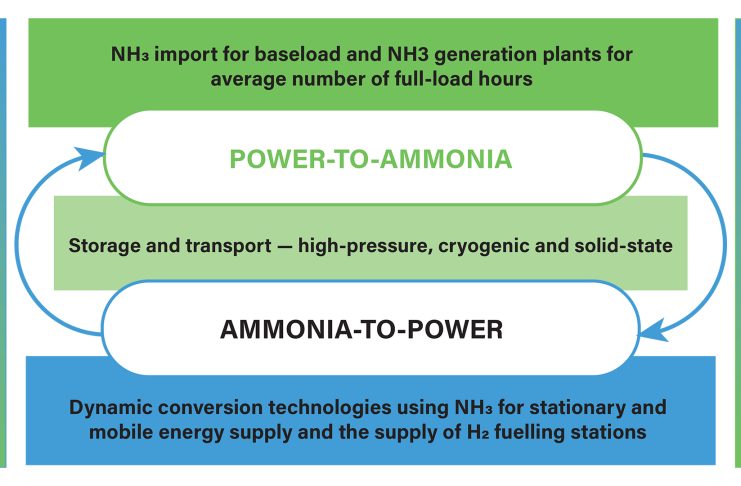 $NH_3$ import for baseload and NH3 generation plants for average number of full-load hours

POWER-TO-AMMONIA

Storage and transport — high-pressure, cryogenic and solid-state

AMMONIA-TO-POWER

Dynamic conversion technologies using $NH_3$ for stationary and mobile energy supply and the supply of $H_2$ fuelling stations